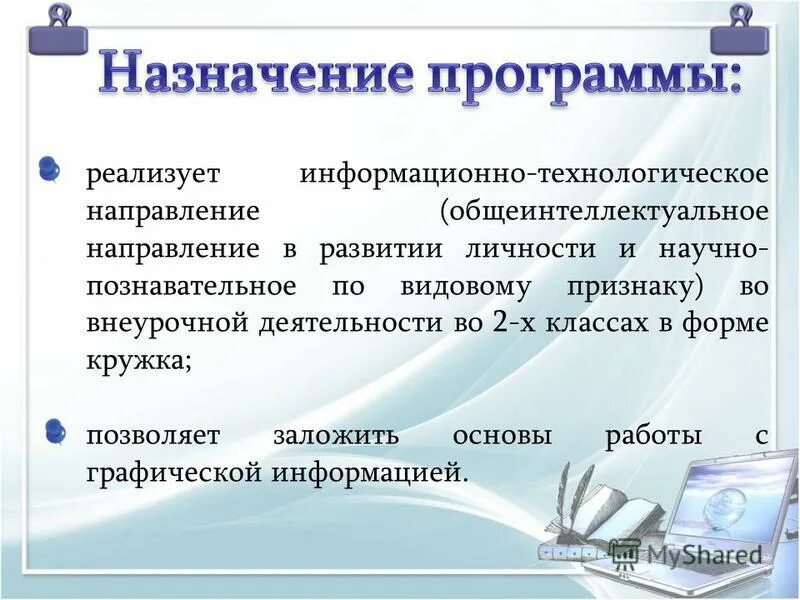 Назначение программы:

реализует информационно-технологическое направление (общеинтеллектуальное направление в развитии личности и научно-познавательное по видовому признаку) во внеурочной деятельности во 2-х классах в форме кружка;

позволяет заложить основы работы с графической информацией.

MyShared